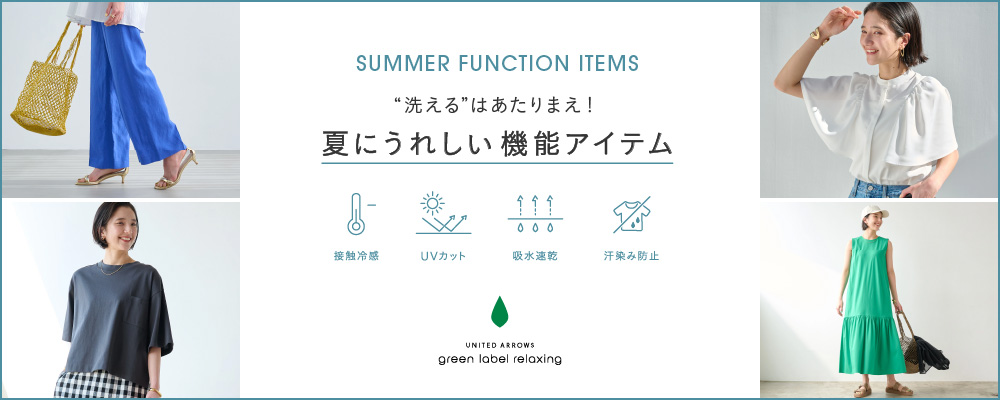 SUMMER FUNCTION ITEMS

“洗える”はあたりまえ！

夏にうれしい機能アイテム

接触冷感

UVカット

吸水速乾

汗染み防止

UNITED ARROWS
green label relaxing